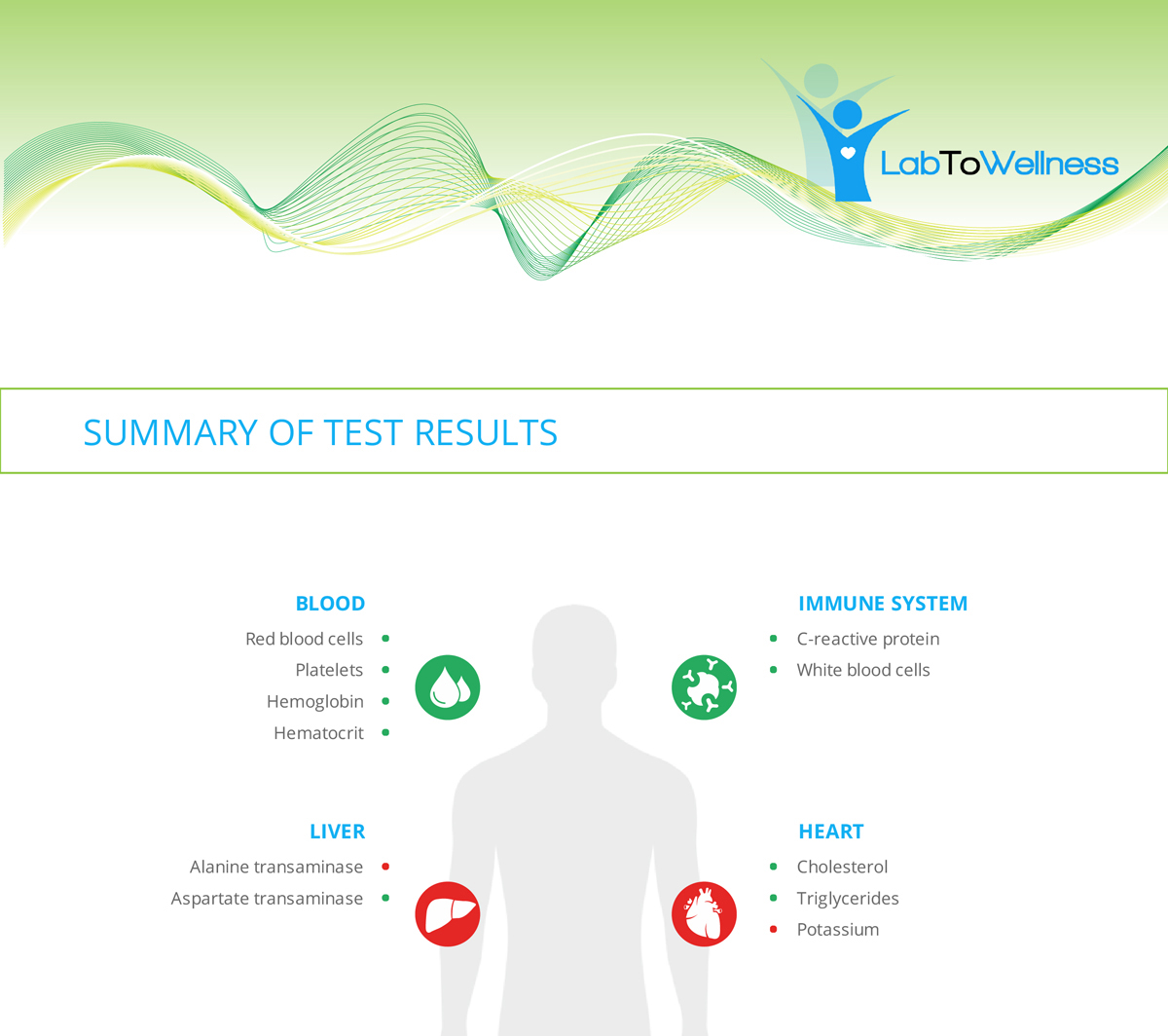 LabToWellness

SUMMARY OF TEST RESULTS

BLOOD
Red blood cells
Platelets
Hemoglobin
Hematocrit

IMMUNE SYSTEM
C-reactive protein
White blood cells

LIVER
Alanine transaminase
Aspartate transaminase

HEART
Cholesterol
Triglycerides
Potassium